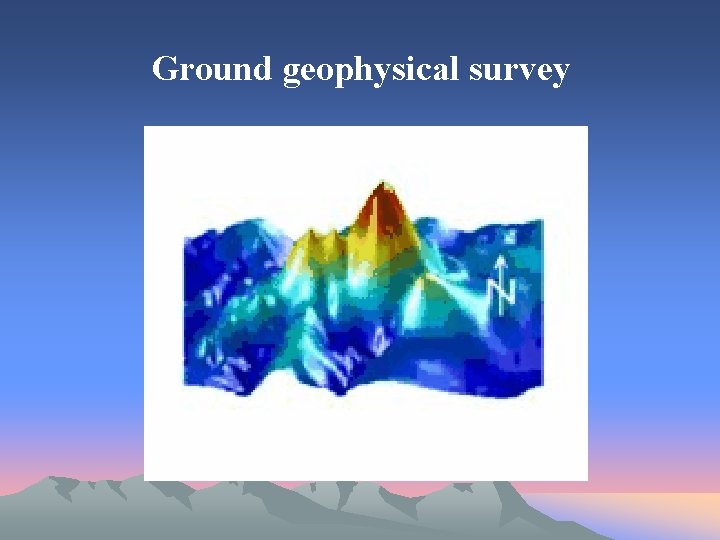 Ground geophysical survey

N